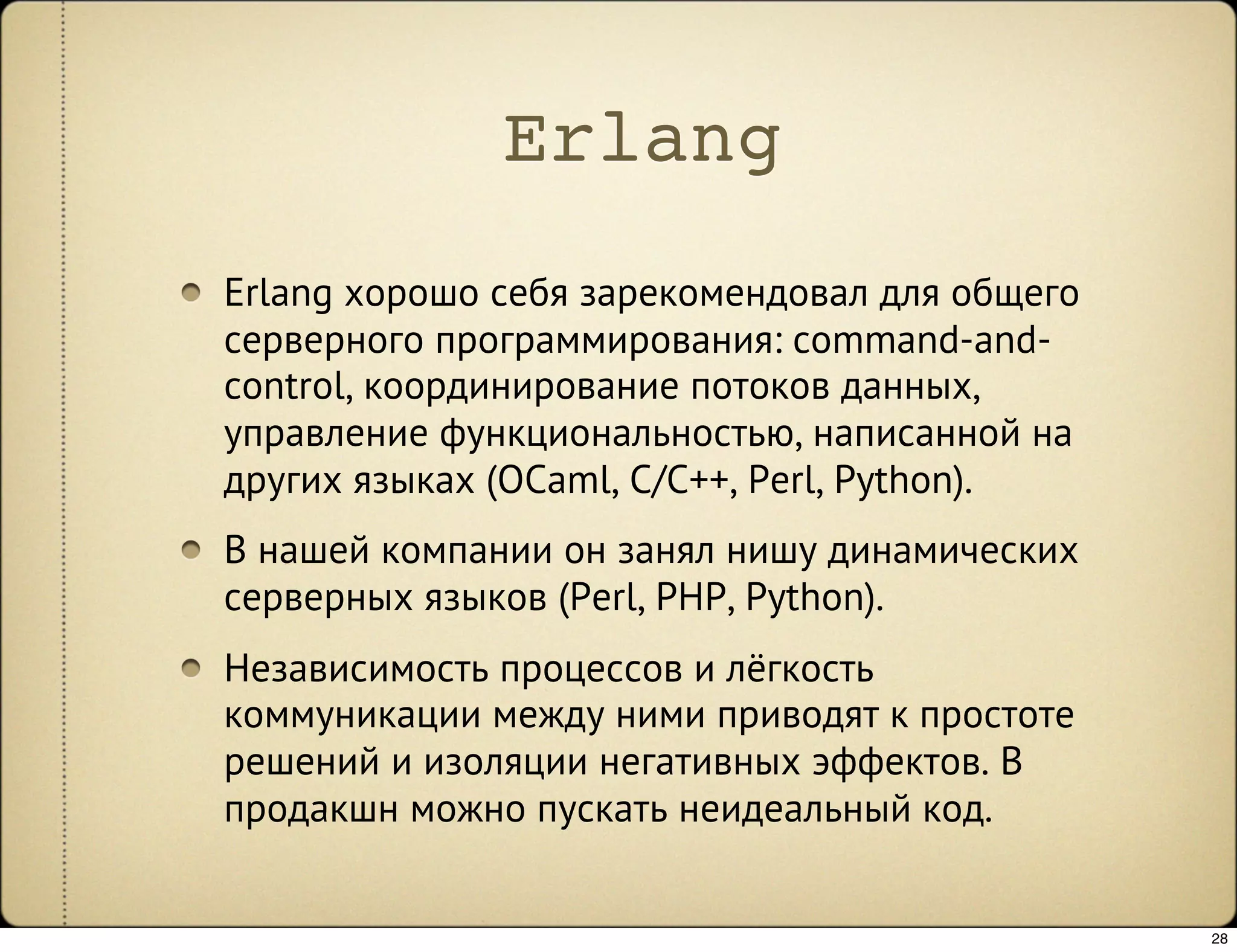 Erlang

Erlang хорошо себя зарекомендовал для общего серверного программирования: command-and-control, координирование потоков данных, управление функциональностью, написанной на других языках (OCaml, C/C++, Perl, Python).

В нашей компании он занял нишу динамических серверных языков (Perl, PHP, Python).

Независимость процессов и лёгкость коммуникации между ними приводят к простоте решений и изоляции негативных эффектов. В продакшн можно пускать неидеальный код.

28